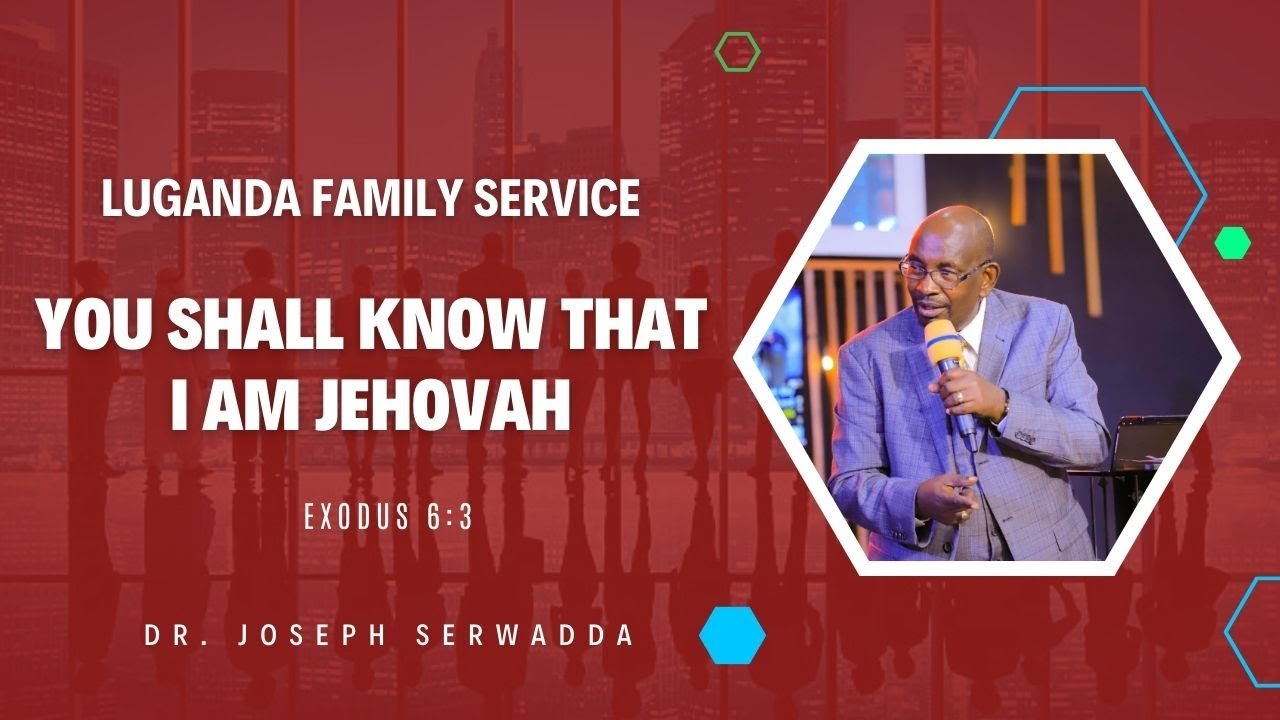 LUGANDA FAMILY SERVICE

YOU SHALL KNOW THAT I AM JEHOVAH

EXODUS 6:3

DR. JOSEPH SERWADDA